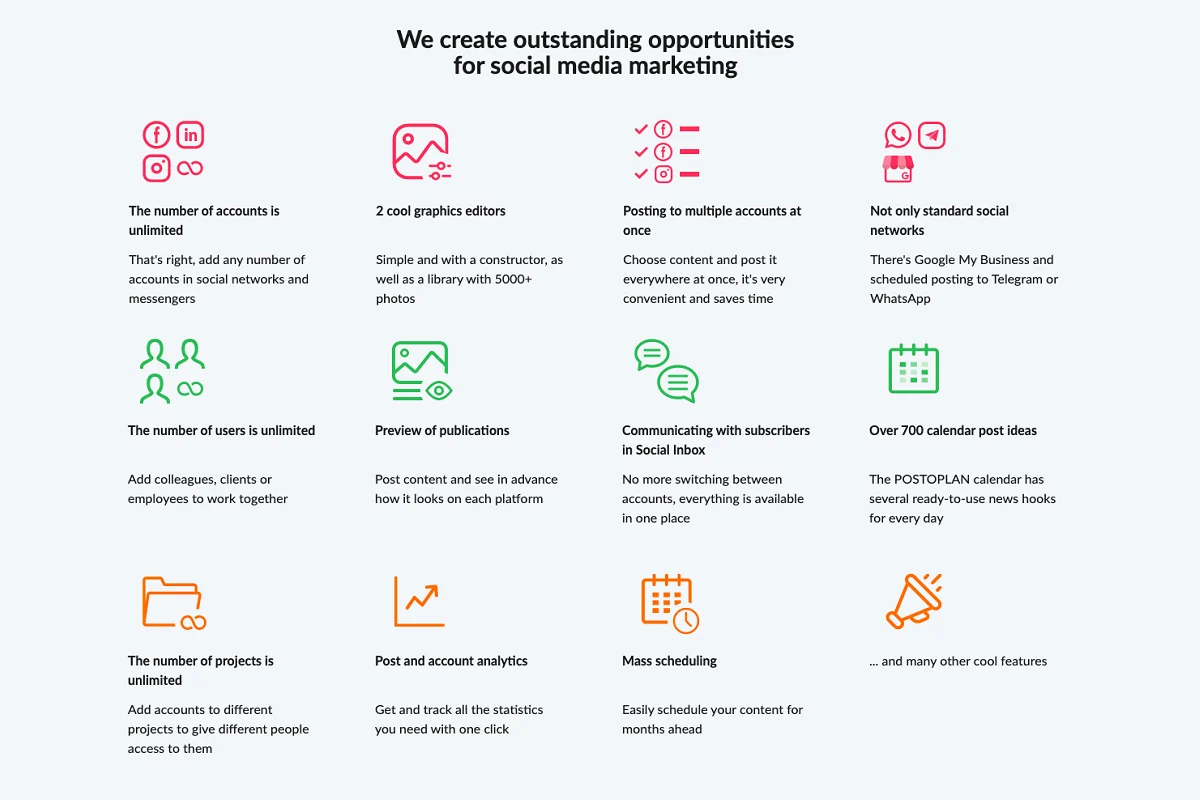 We create outstanding opportunities for social media marketing

The number of accounts is unlimited

That's right, add any number of accounts in social networks and messengers

2 cool graphics editors

Simple and with a constructor, as well as a library with 5000+ photos

Posting to multiple accounts at once

Choose content and post it everywhere at once, it's very convenient and saves time

Not only standard social networks

There's Google My Business and scheduled posting to Telegram or WhatsApp

The number of users is unlimited

Add colleagues, clients or employees to work together

Preview of publications

Post content and see in advance how it looks on each platform

Communicating with subscribers in Social Inbox

No more switching between accounts, everything is available in one place

Over 700 calendar post ideas

The POSTOPLAN calendar has several ready-to-use news hooks for every day

The number of projects is unlimited

Add accounts to different projects to give different people access to them

Post and account analytics

Get and track all the statistics you need with one click

Mass scheduling

Easily schedule your content for months ahead

... and many other cool features